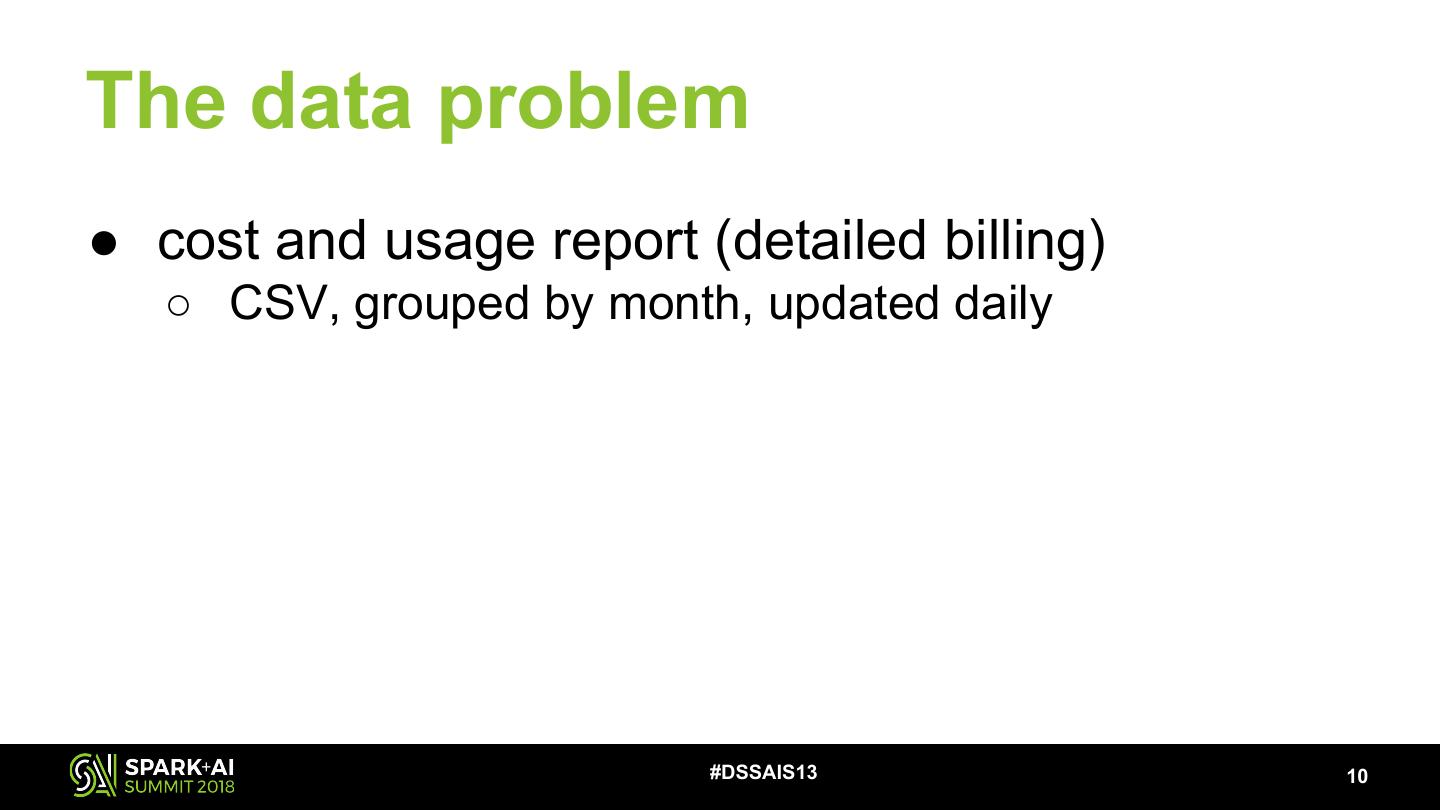 The data problem

● cost and usage report (detailed billing)

○ CSV, grouped by month, updated daily

SPARK+AI SUMMIT 2018

#DSSAIS13

10